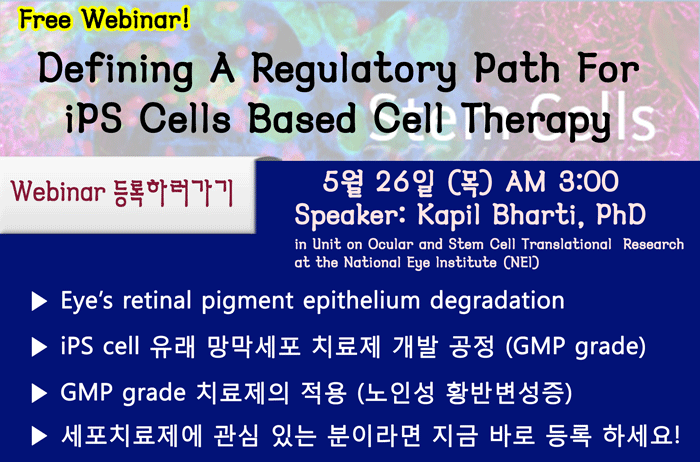 Free Webinar!

Defining A Regulatory Path For iPS Cells Based Cell Therapy

Stem Cells

Webinar 등록하러가기

5월 26일 (목) AM 3:00

Speaker: Kapil Bharti, PhD

in Unit on Ocular and Stem Cell Translational Research at the National Eye Institute (NEI)

▶ Eye's retinal pigment epithelium degradation

▶ iPS cell 유래 망막세포 치료제 개발 공정 (GMP grade)

▶ GMP grade 치료제의 적용 (노인성 황반변성증)

▶ 세포치료제에 관심 있는 분이라면 지금 바로 등록 하세요!